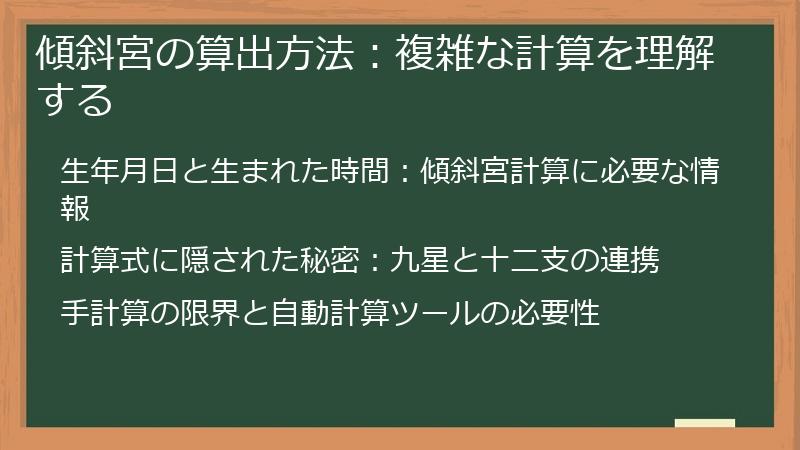 傾斜宮の算出方法：複雑な計算を理解する

生年月日と生まれた時間：傾斜宮計算に必要な情報

計算式に隠された秘密：九星と十二支の連携

手計算の限界と自動計算ツールの必要性